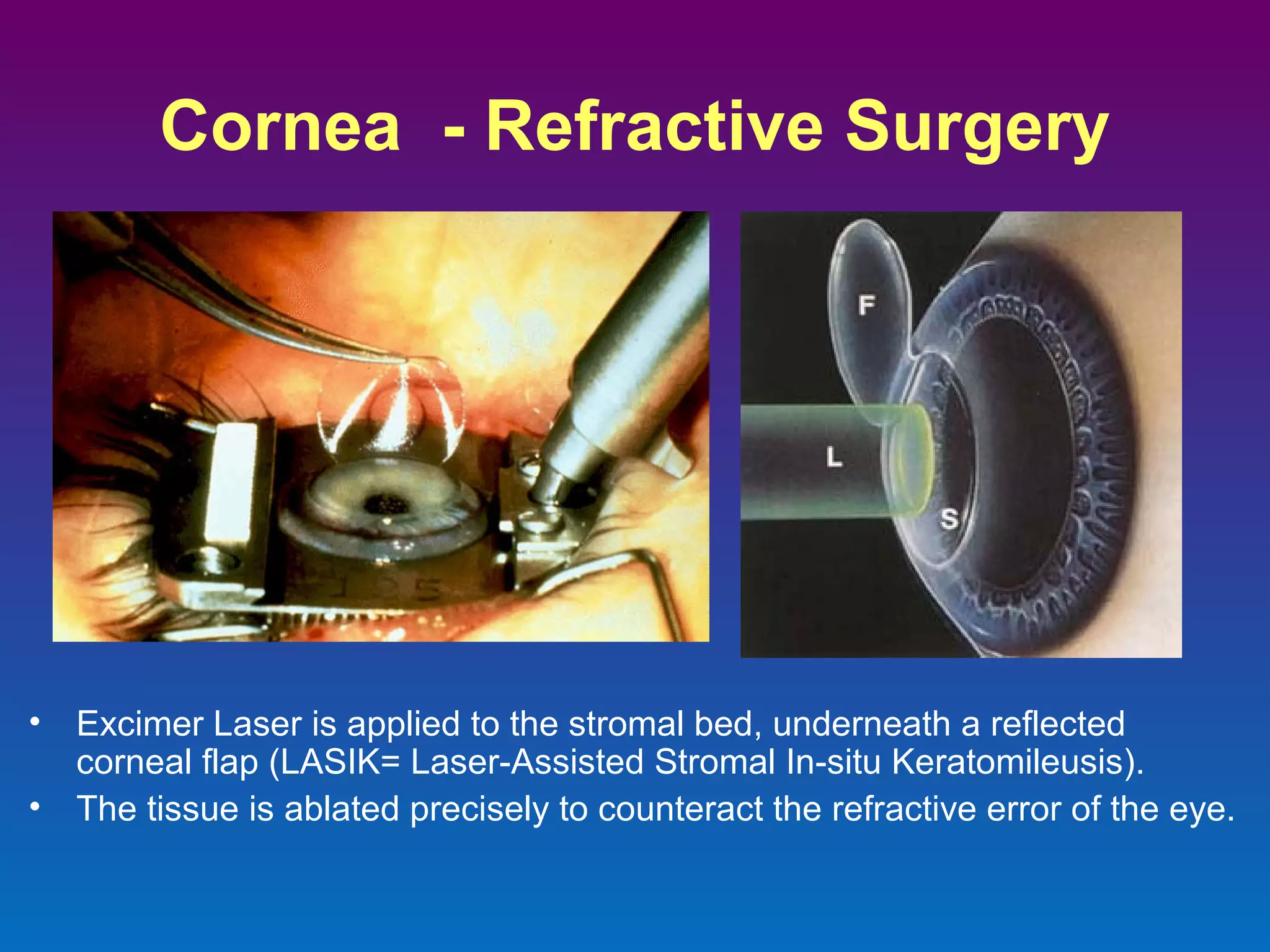 Cornea  - Refractive Surgery

F

L

S

• Excimer Laser is applied to the stromal bed, underneath a reflected corneal flap (LASIK= Laser-Assisted Stromal In-situ Keratomileusis).
• The tissue is ablated precisely to counteract the refractive error of the eye.